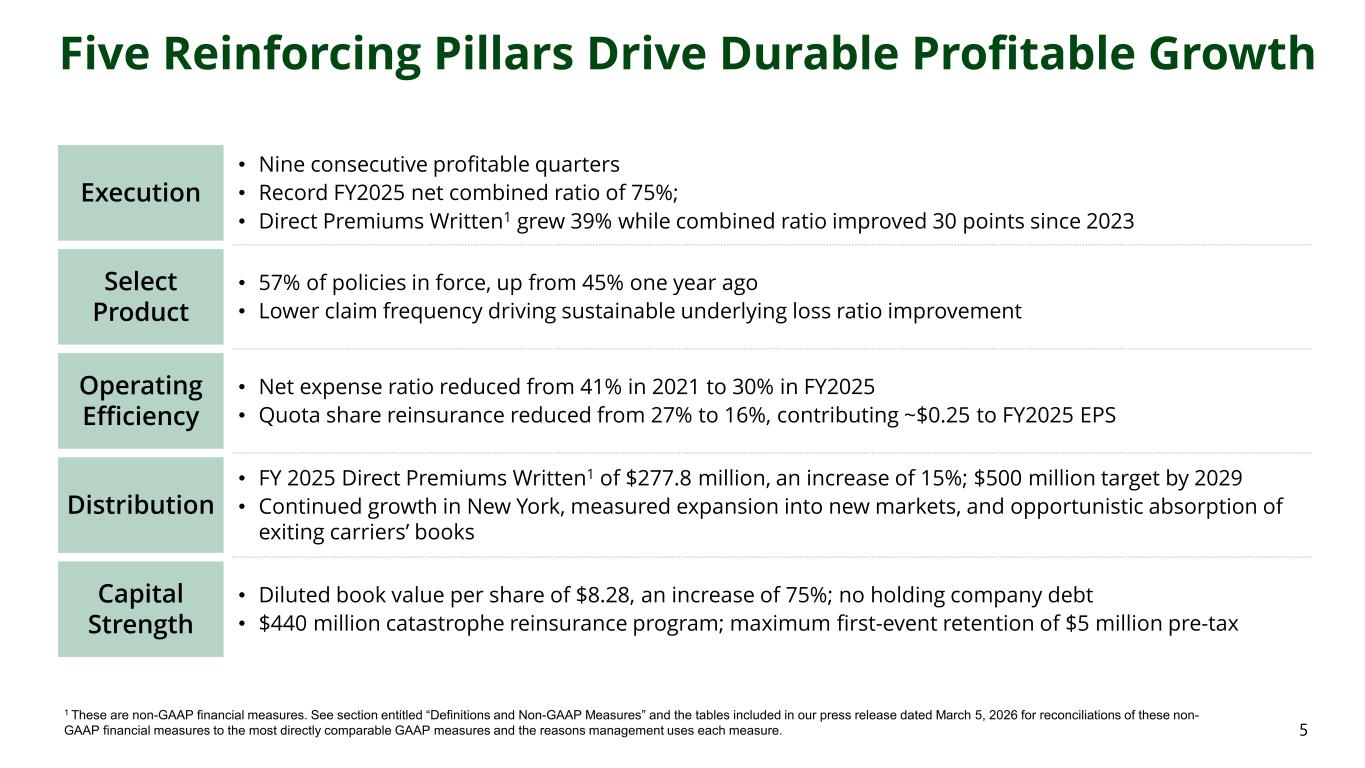 Five Reinforcing Pillars Drive Durable Profitable Growth

Execution
• Nine consecutive profitable quarters
• Record FY2025 net combined ratio of 75%;
• Direct Premiums Written$^1$ grew 39% while combined ratio improved 30 points since 2023

Select Product
• 57% of policies in force, up from 45% one year ago
• Lower claim frequency driving sustainable underlying loss ratio improvement

Operating Efficiency
• Net expense ratio reduced from 41% in 2021 to 30% in FY2025
• Quota share reinsurance reduced from 27% to 16%, contributing ~$0.25 to FY2025 EPS

Distribution
• FY 2025 Direct Premiums Written$^1$ of $277.8 million, an increase of 15%; $500 million target by 2029
• Continued growth in New York, measured expansion into new markets, and opportunistic absorption of exiting carriers' books

Capital Strength
• Diluted book value per share of $8.28, an increase of 75%; no holding company debt
• $440 million catastrophe reinsurance program; maximum first-event retention of $5 million pre-tax

$^1$ These are non-GAAP financial measures. See section entitled "Definitions and Non-GAAP Measures" and the tables included in our press release dated March 5, 2026 for reconciliations of these non-GAAP financial measures to the most directly comparable GAAP measures and the reasons management uses each measure.

5